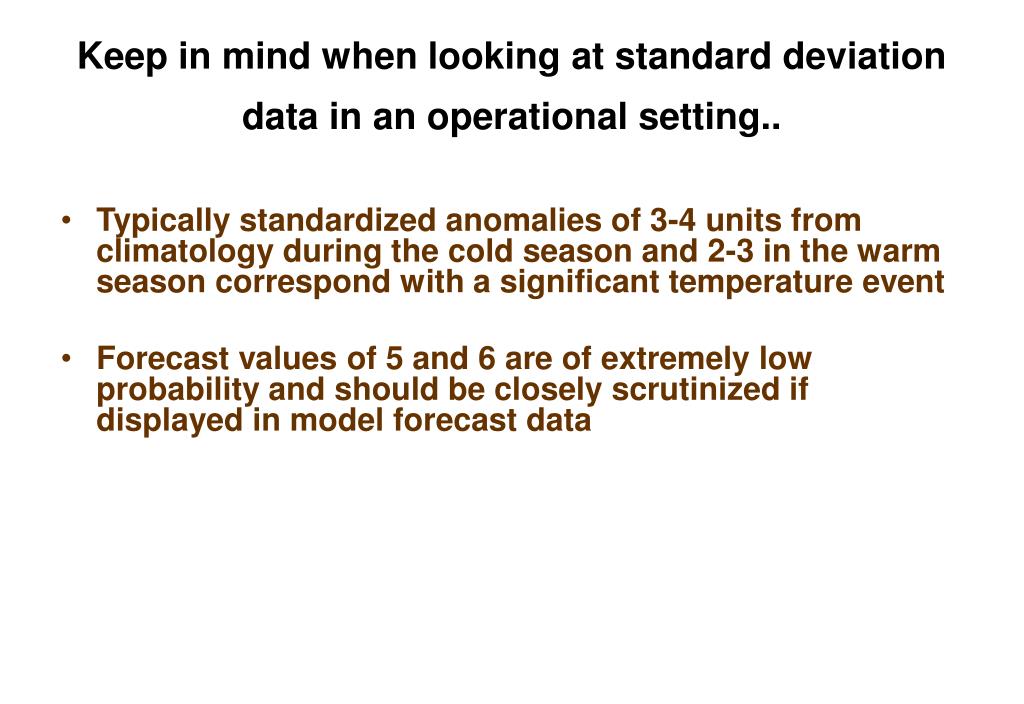 Keep in mind when looking at standard deviation data in an operational setting..

• Typically standardized anomalies of 3-4 units from climatology during the cold season and 2-3 in the warm season correspond with a significant temperature event

• Forecast values of 5 and 6 are of extremely low probability and should be closely scrutinized if displayed in model forecast data